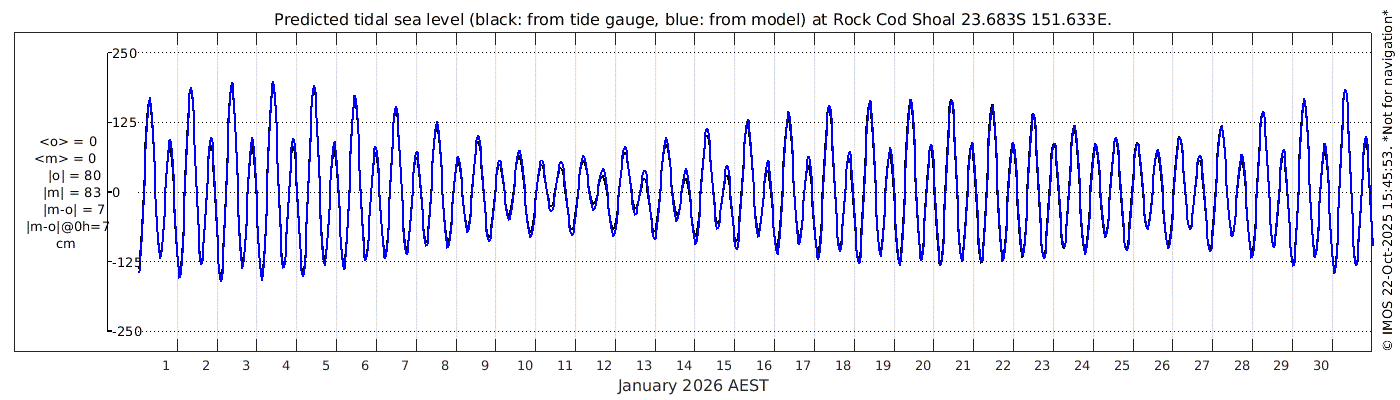 Predicted tidal sea level (black: from tide gauge, blue: from model) at Rock Cod Shoal 23.683S 151.633E.

250
125
0
-125
-250

<o> = 0
<m> = 0
|o| = 80
|m| = 83
|m-o| = 7
|m-o|@0h=7
cm

1 2 3 4 5 6 7 8 9 10 11 12 13 14 15 16 17 18 19 20 21 22 23 24 25 26 27 28 29 30

January 2026 AEST

© IMOS 22-Oct-2025 15:45:53. *Not for navigation*